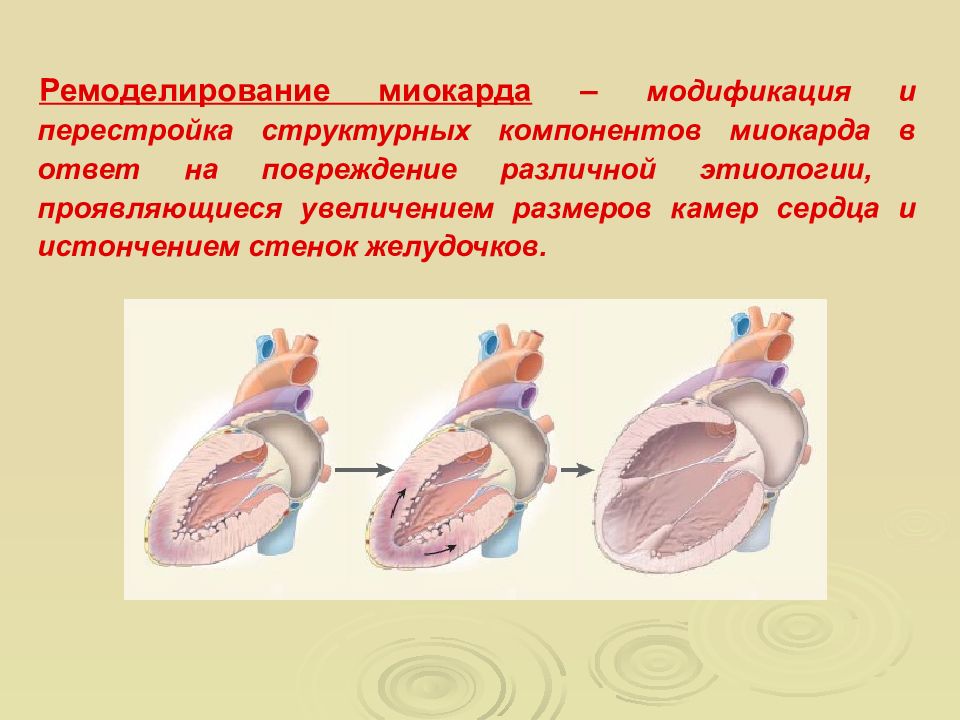 Ремоделирование миокарда – модификация и перестройка структурных компонентов миокарда в ответ на повреждение различной этиологии, проявляющиеся увеличением размеров камер сердца и истончением стенок желудочков.